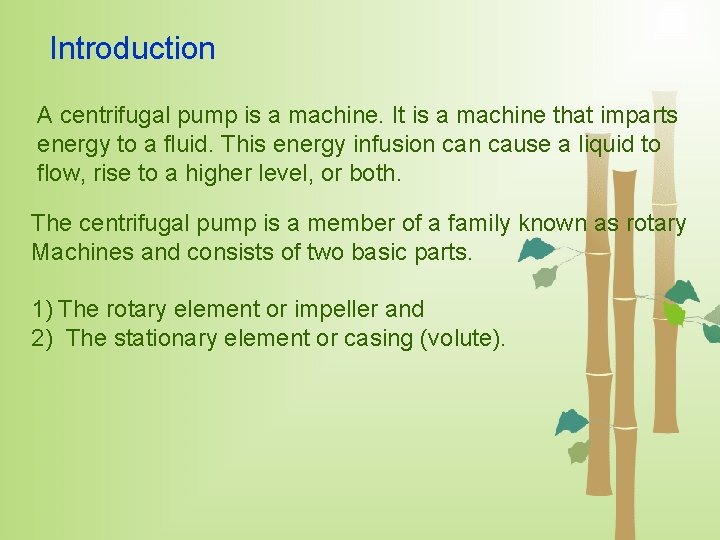 Introduction

A centrifugal pump is a machine. It is a machine that imparts energy to a fluid. This energy infusion can cause a liquid to flow, rise to a higher level, or both.

The centrifugal pump is a member of a family known as rotary Machines and consists of two basic parts.

1) The rotary element or impeller and
2) The stationary element or casing (volute).